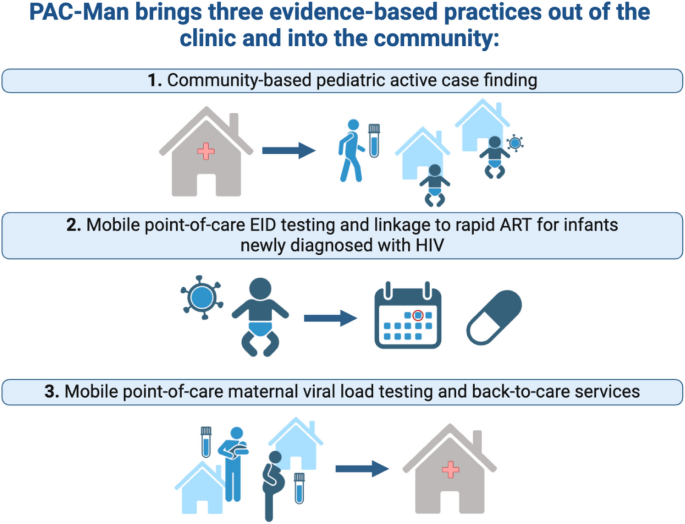 PAC-Man brings three evidence-based practices out of the clinic and into the community:

1. Community-based pediatric active case finding

2. Mobile point-of-care EID testing and linkage to rapid ART for infants newly diagnosed with HIV

3. Mobile point-of-care maternal viral load testing and back-to-care services